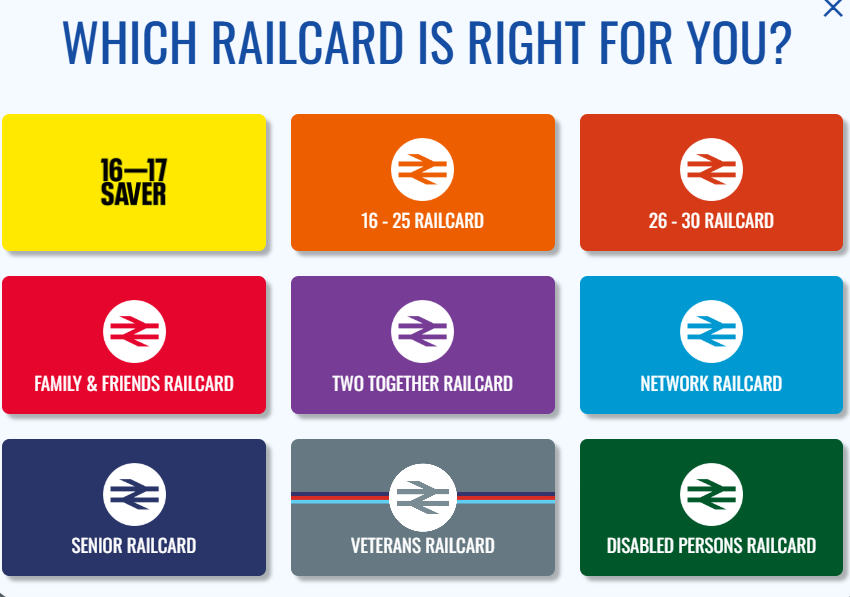 WHICH RAILCARD IS RIGHT FOR YOU?

16—17 SAVER

16 - 25 RAILCARD

26 - 30 RAILCARD

FAMILY & FRIENDS RAILCARD

TWO TOGETHER RAILCARD

NETWORK RAILCARD

SENIOR RAILCARD

VETERANS RAILCARD

DISABLED PERSONS RAILCARD